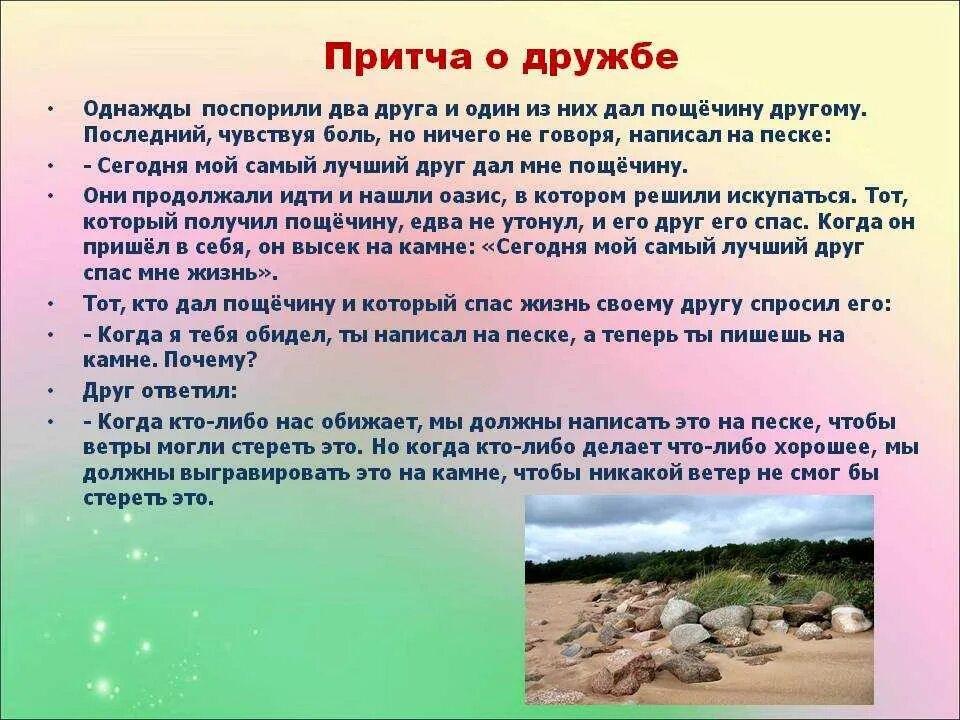 Притча о дружбе

• Однажды поспорили два друга и один из них дал пощёчину другому. Последний, чувствуя боль, но ничего не говоря, написал на песке:

• - Сегодня мой самый лучший друг дал мне пощёчину.

• Они продолжали идти и нашли оазис, в котором решили искупаться. Тот, который получил пощёчину, едва не утонул, и его друг его спас. Когда он пришёл в себя, он высек на камне: «Сегодня мой самый лучший друг спас мне жизнь».

• Тот, кто дал пощёчину и который спас жизнь своему другу спросил его:

• - Когда я тебя обидел, ты написал на песке, а теперь ты пишешь на камне. Почему?

• Друг ответил:

• - Когда кто-либо нас обижает, мы должны написать это на песке, чтобы ветры могли стереть это. Но когда кто-либо делает что-либо хорошее, мы должны выгравировать это на камне, чтобы никакой ветер не смог бы стереть это.